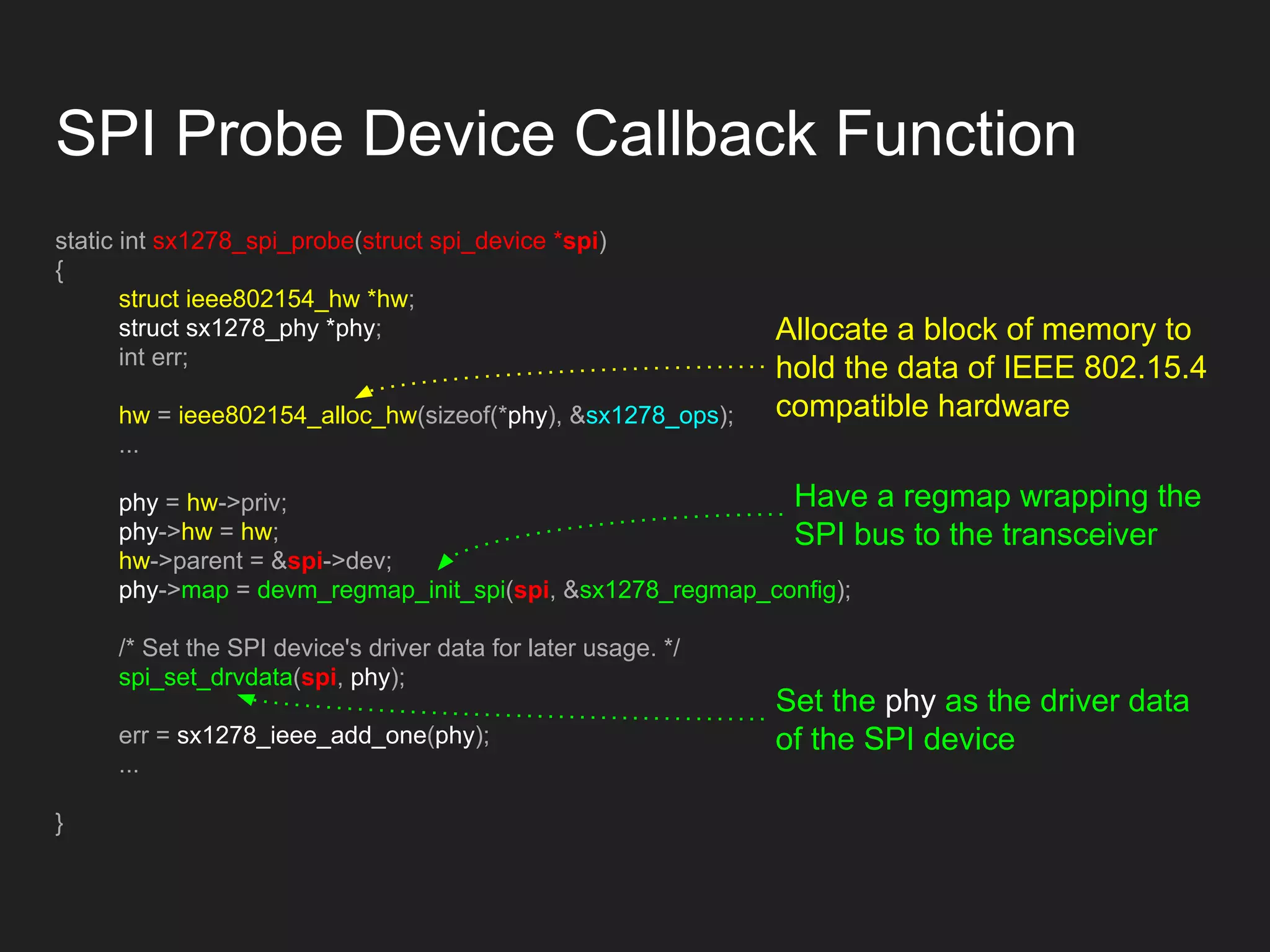 SPI Probe Device Callback Function

static int sx1278_spi_probe(struct spi_device *spi)
{
struct ieee802154_hw *hw;
struct sx1278_phy *phy;
int err;

hw = ieee802154_alloc_hw(sizeof(*phy), &sx1278_ops);
...

phy = hw->priv;
phy->hw = hw;
hw->parent = &spi->dev;
phy->map = devm_regmap_init_spi(spi, &sx1278_regmap_config);

/* Set the SPI device's driver data for later usage. */
spi_set_drvdata(spi, phy);

err = sx1278_ieee_add_one(phy);
...

}

Allocate a block of memory to hold the data of IEEE 802.15.4 compatible hardware

Have a regmap wrapping the SPI bus to the transceiver

Set the phy as the driver data of the SPI device